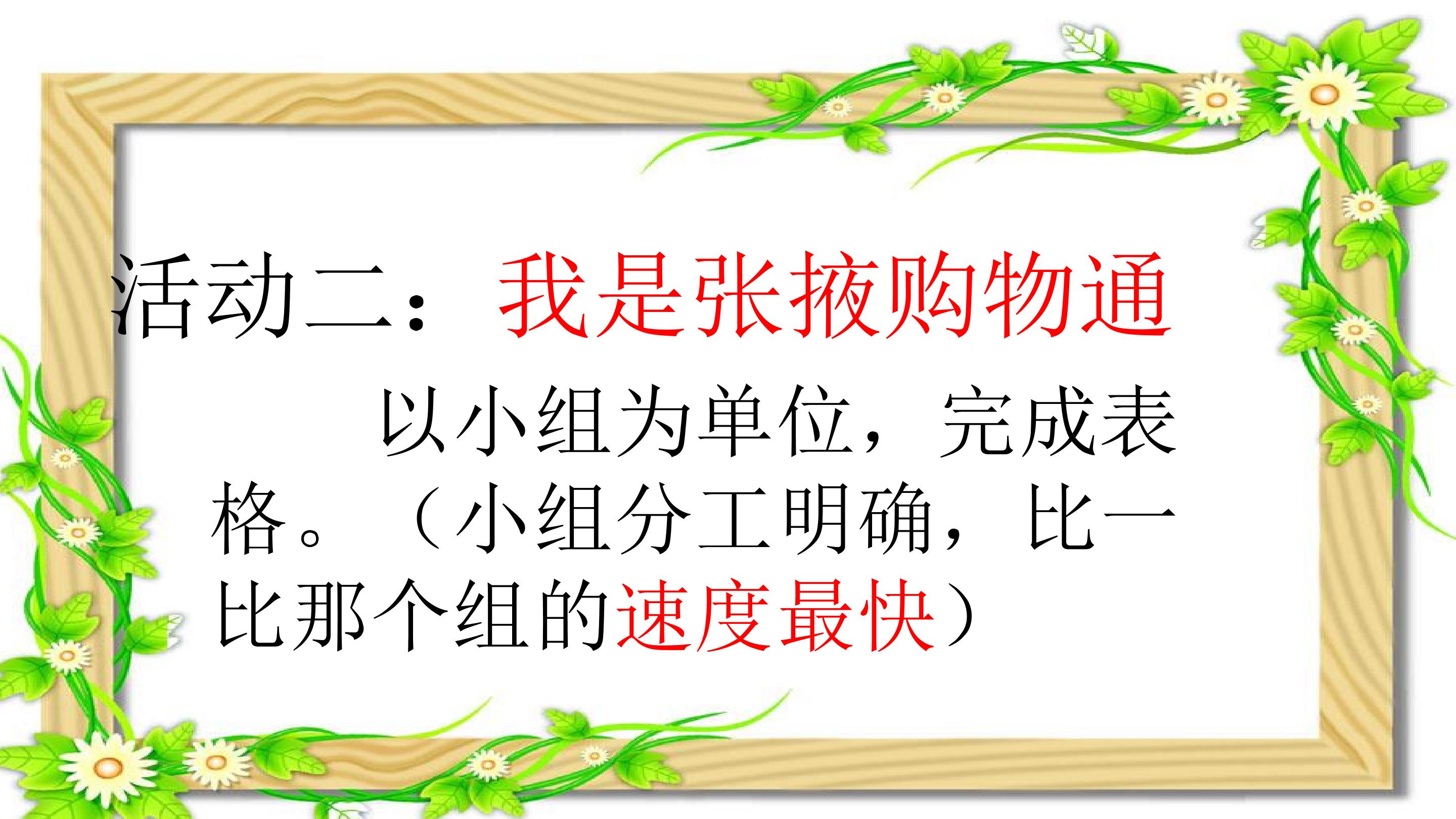 活动二：我是张掖购物通

以小组为单位，完成表格。（小组分工明确，比一比那个组的速度最快）